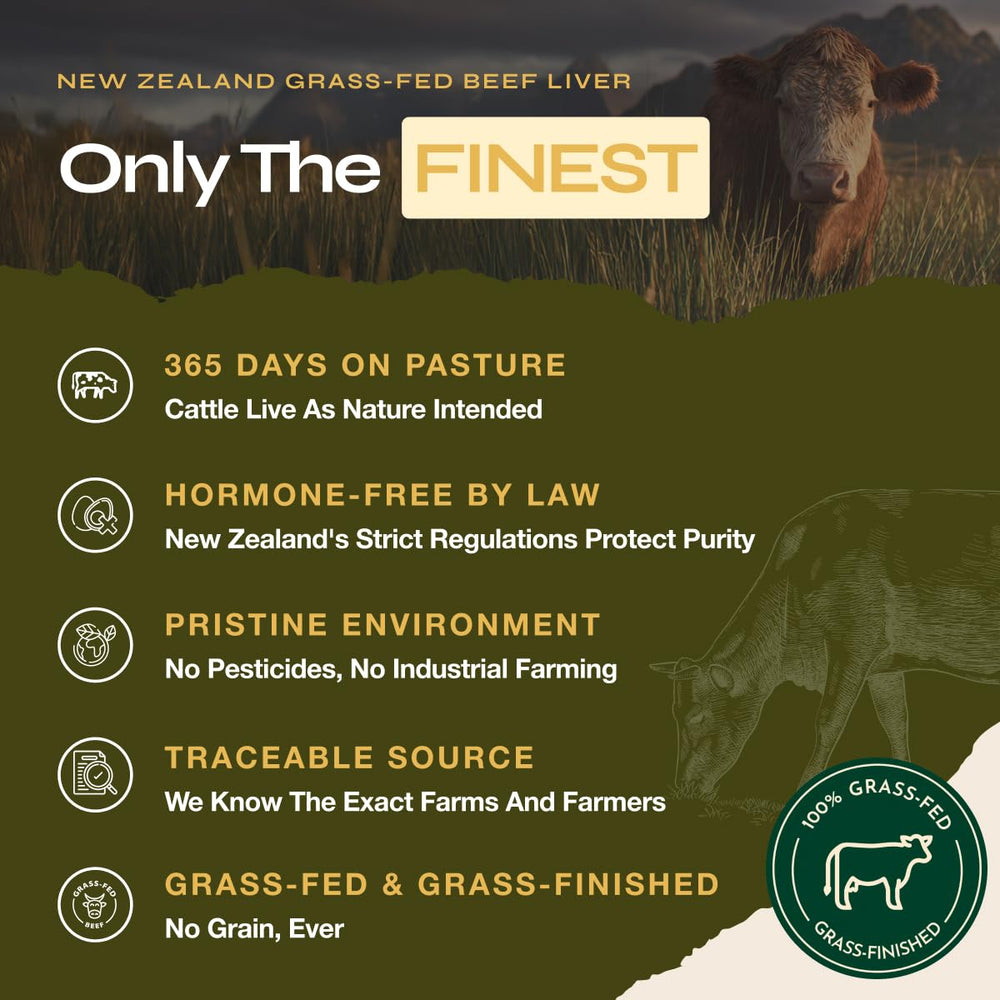 NEW ZEALAND GRASS-FED BEEF LIVER

Only The FINEST

365 DAYS ON PASTURE
Cattle Live As Nature Intended

HORMONE-FREE BY LAW
New Zealand's Strict Regulations Protect Purity

PRISTINE ENVIRONMENT
No Pesticides, No Industrial Farming

TRACEABLE SOURCE
We Know The Exact Farms And Farmers

GRASS-FED BEEF

GRASS-FED & GRASS-FINISHED
No Grain, Ever

100% GRASS-FED
GRASS-FINISHED